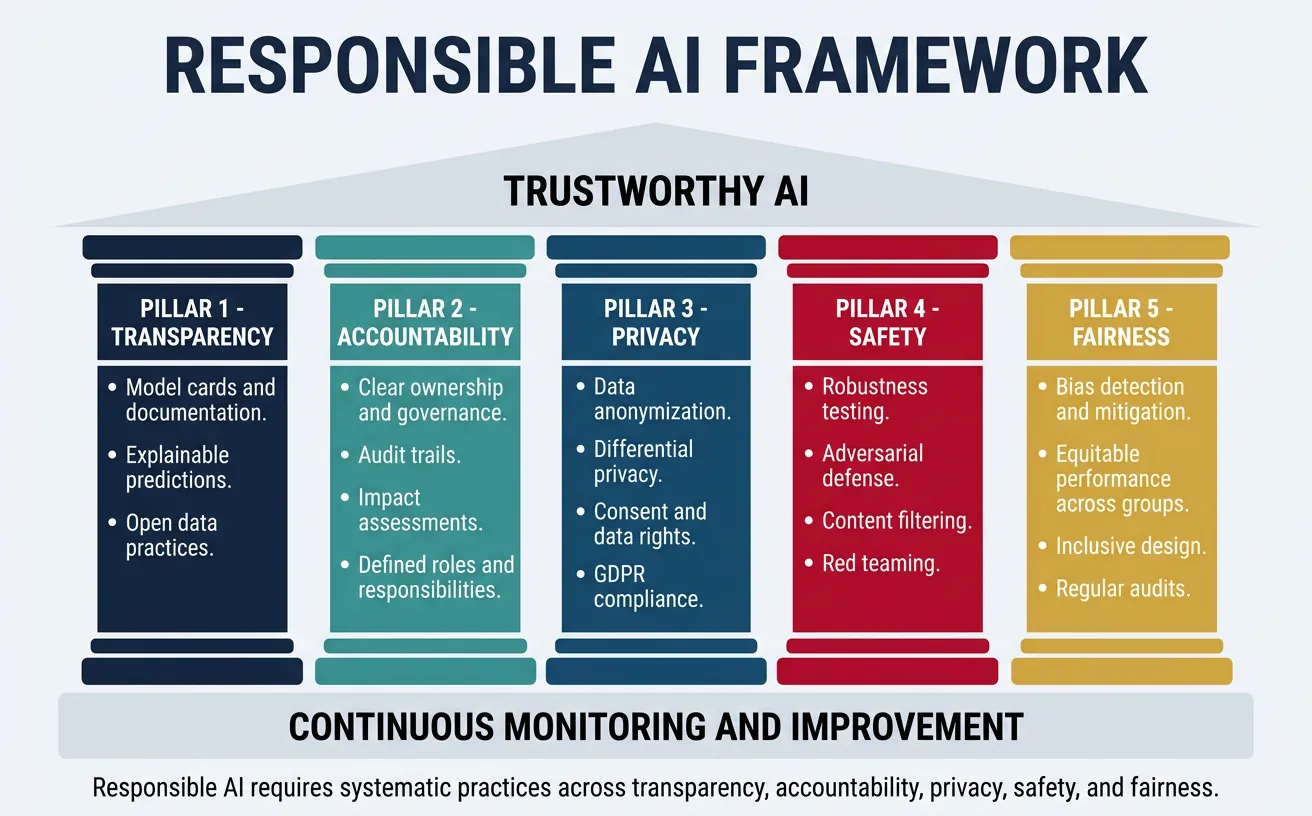 RESPONSIBLE AI FRAMEWORK

TRUSTWORTHY AI

PILLAR 1 - TRANSPARENCY

• Model cards and documentation.
• Explainable predictions.
• Open data practices.

PILLAR 2 - ACCOUNTABILITY

• Clear ownership and governance.
• Audit trails.
• Impact assessments.
• Defined roles and responsibilities.

PILLAR 3 - PRIVACY

• Data anonymization.
• Differential privacy.
• Consent and data rights.
• GDPR compliance.

PILLAR 4 - SAFETY

• Robustness testing.
• Adversarial defense.
• Content filtering.
• Red teaming.

PILLAR 5 - FAIRNESS

• Bias detection and mitigation.
• Equitable performance across groups.
• Inclusive design.
• Regular audits.

CONTINUOUS MONITORING AND IMPROVEMENT

Responsible AI requires systematic practices across transparency, accountability, privacy, safety, and fairness.